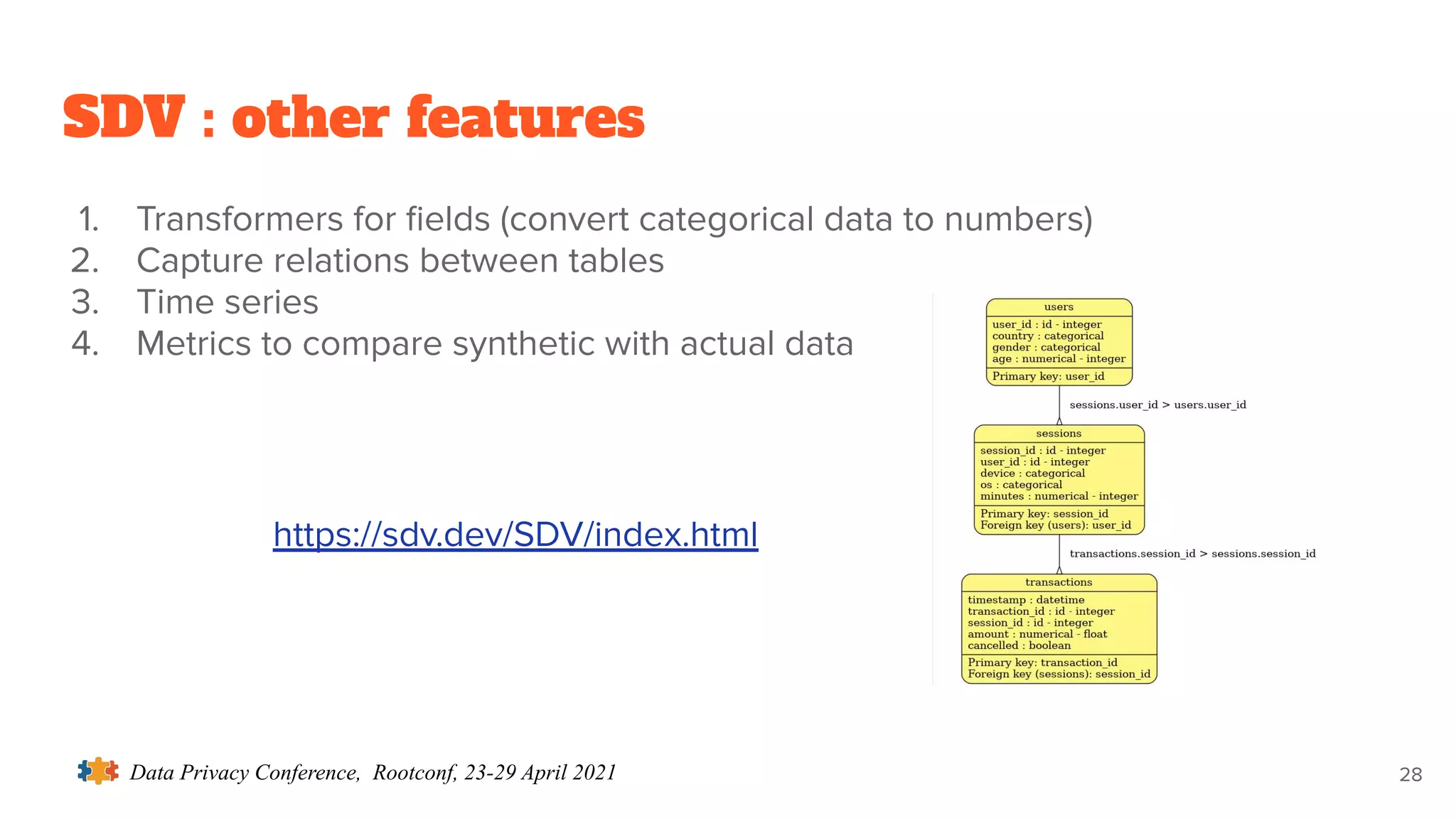 SDV : other features

1. Transformers for fields (convert categorical data to numbers)
2. Capture relations between tables
3. Time series
4. Metrics to compare synthetic with actual data

https://sdv.dev/SDV/index.html

users
user_id : id - integer
country : categorical
gender : categorical
age : numerical - integer
Primary key: user_id

sessions.user_id > users.user_id

sessions
session_id : id - integer
user_id : id - integer
device : categorical
os : categorical
minutes : numerical - integer
Primary key: session_id
Foreign key (users): user_id

transactions.session_id > sessions.session_id

transactions
timestamp : datetime
transaction_id : id - integer
session_id : id - integer
amount : numerical - float
cancelled : boolean
Primary key: transaction_id
Foreign key (sessions): session_id

Data Privacy Conference, Rootconf, 23-29 April 2021

28